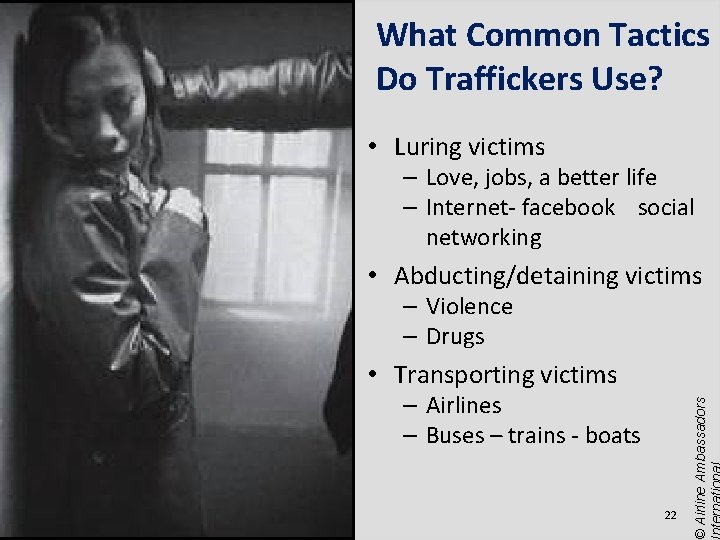 What Common Tactics Do Traffickers Use?

• Luring victims
– Love, jobs, a better life
– Internet- facebook social networking

• Abducting/detaining victims
– Violence
– Drugs

• Transporting victims
– Airlines
– Buses – trains - boats

22

© Airline Ambassadors International